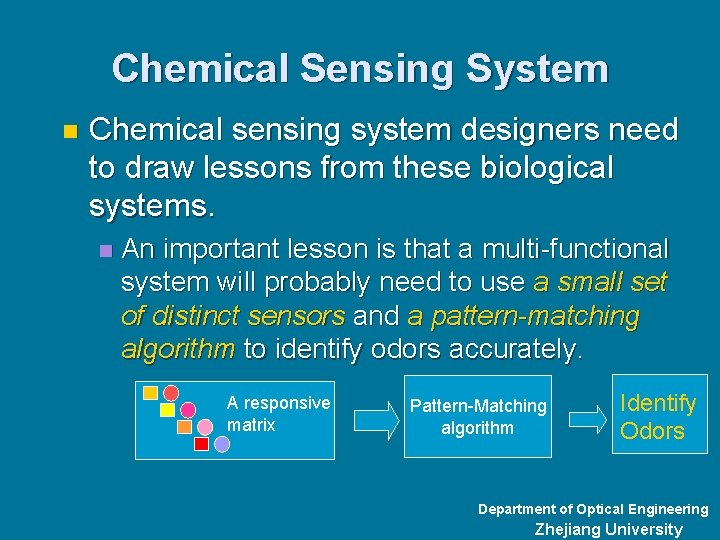 Chemical Sensing System

Chemical sensing system designers need to draw lessons from these biological systems.

An important lesson is that a multi-functional system will probably need to use a small set of distinct sensors and a pattern-matching algorithm to identify odors accurately.

A responsive matrix

Pattern-Matching algorithm

Identify Odors

Department of Optical Engineering
Zhejiang University